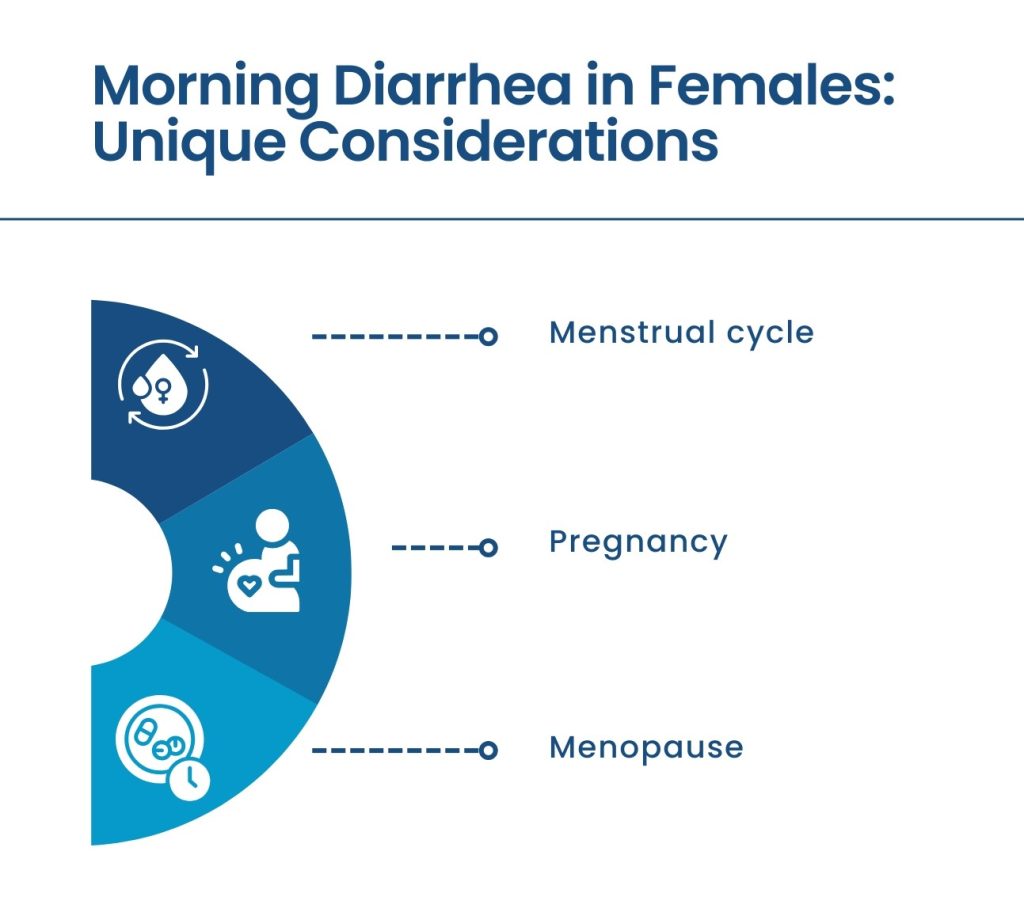 Morning Diarrhea in Females: Unique Considerations

Menstrual cycle

Pregnancy

Menopause